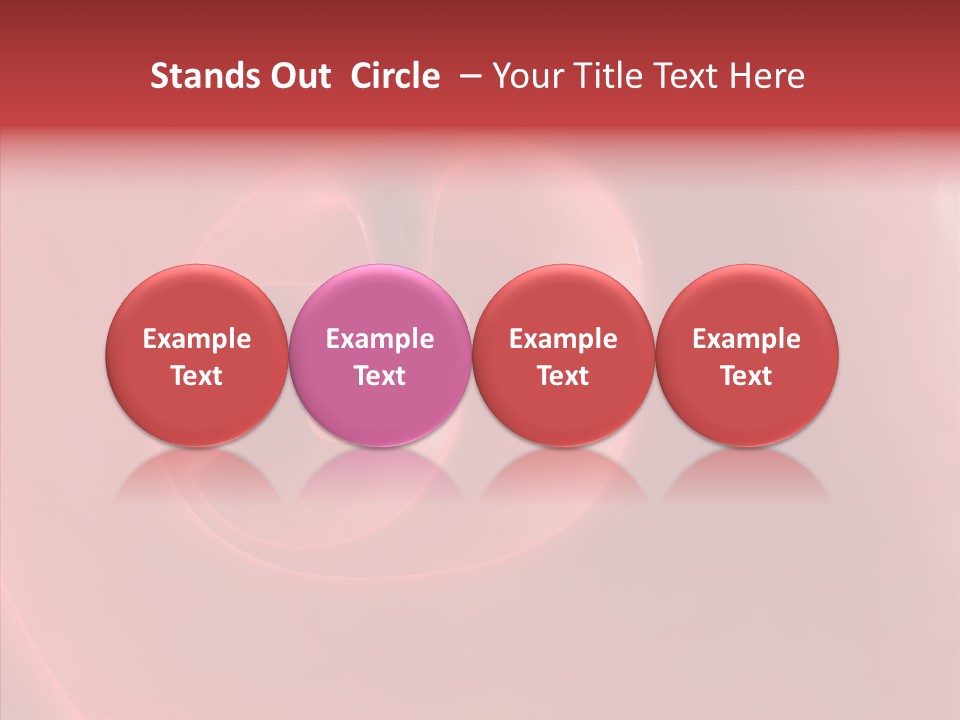 Stands Out Circle – Your Title Text Here

Example Text

Example Text

Example Text

Example Text